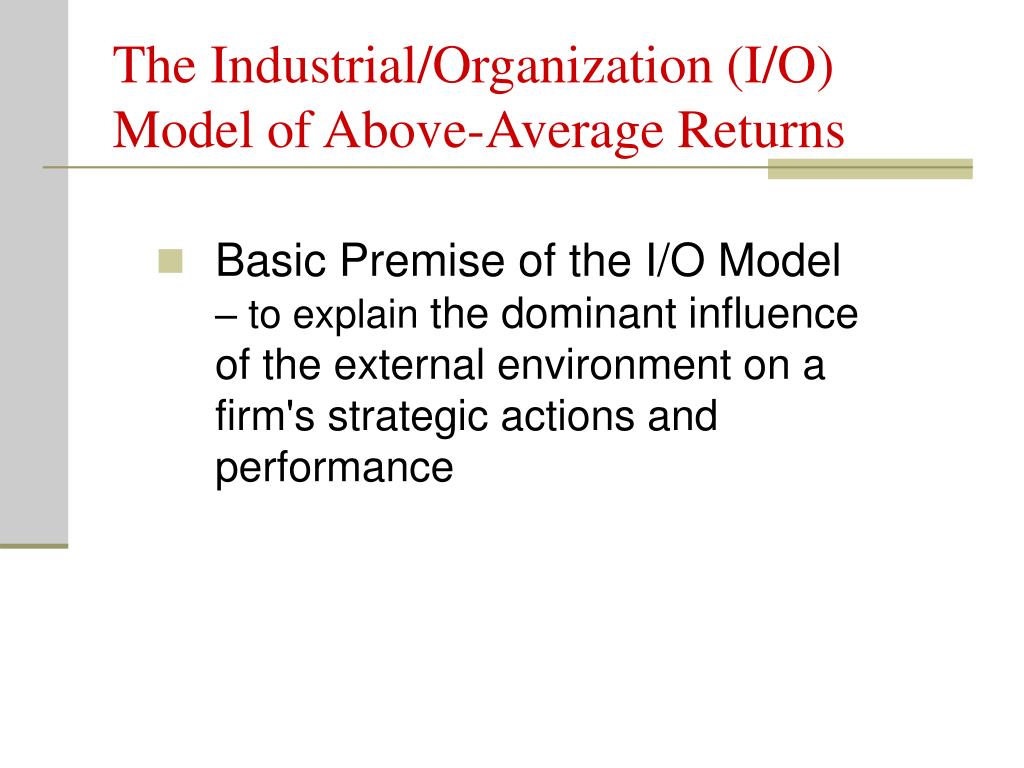 The Industrial/Organization (I/O) Model of Above-Average Returns

Basic Premise of the I/O Model – to explain the dominant influence of the external environment on a firm's strategic actions and performance